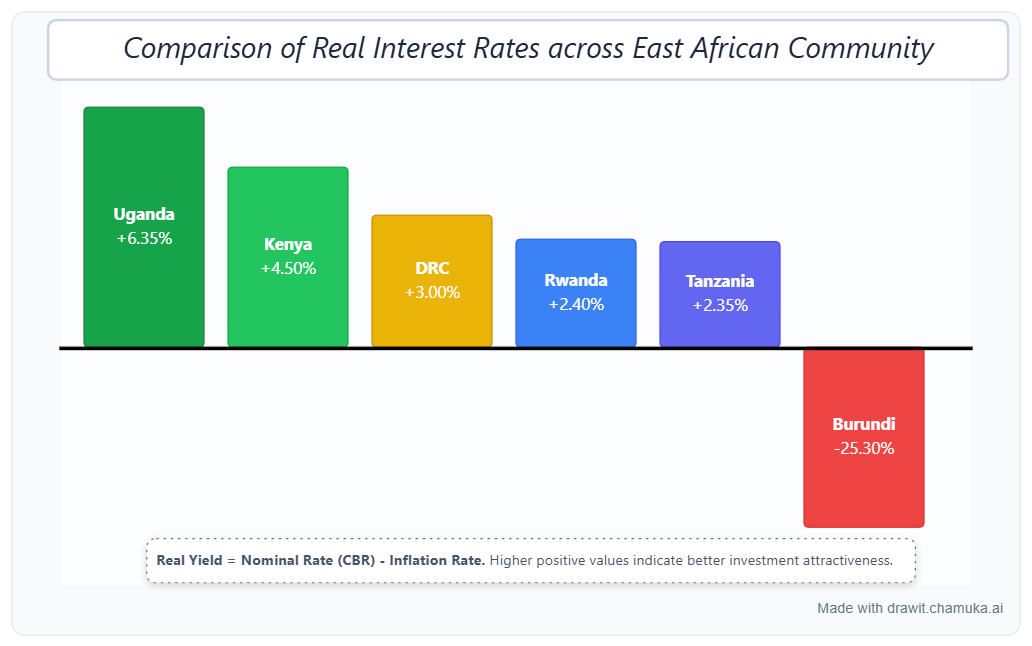 Comparison of Real Interest Rates across East African Community

Uganda
+6.35%

Kenya
+4.50%

DRC
+3.00%

Rwanda
+2.40%

Tanzania
+2.35%

Burundi
-25.30%

Real Yield = Nominal Rate (CBR) - Inflation Rate. Higher positive values indicate better investment attractiveness.

Made with drawit.chamuka.ai